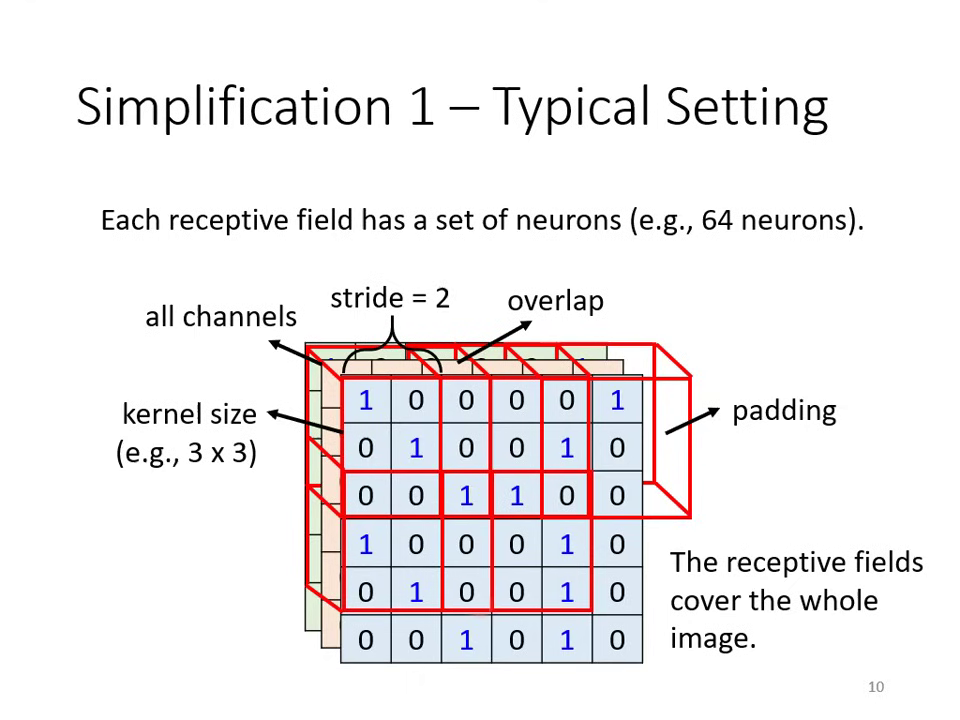 Simplification 1 – Typical Setting

Each receptive field has a set of neurons (e.g., 64 neurons).

all channels

stride = 2

overlap

kernel size (e.g., 3 x 3)

padding

| 1 | 0 | 0 | 0 | 0 | 1 |
|---|---|---|---|---|---|
| 0 | 1 | 0 | 0 | 1 | 0 |
| 0 | 0 | 1 | 1 | 0 | 0 |
| 1 | 0 | 0 | 0 | 1 | 0 |
| 0 | 1 | 0 | 0 | 1 | 0 |
| 0 | 0 | 1 | 0 | 1 | 0 |

The receptive fields cover the whole image.

10